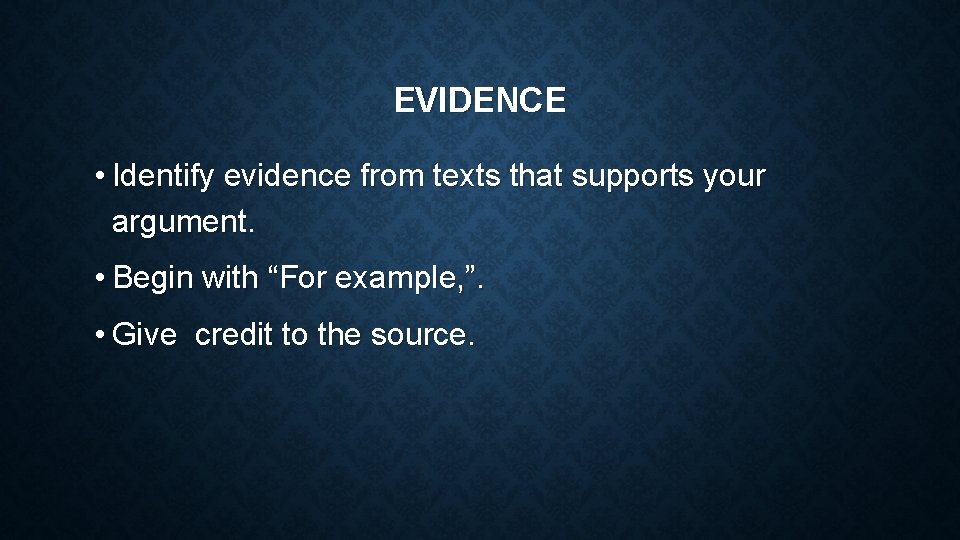 EVIDENCE

• Identify evidence from texts that supports your argument.

• Begin with “For example,”.

• Give  credit to the source.